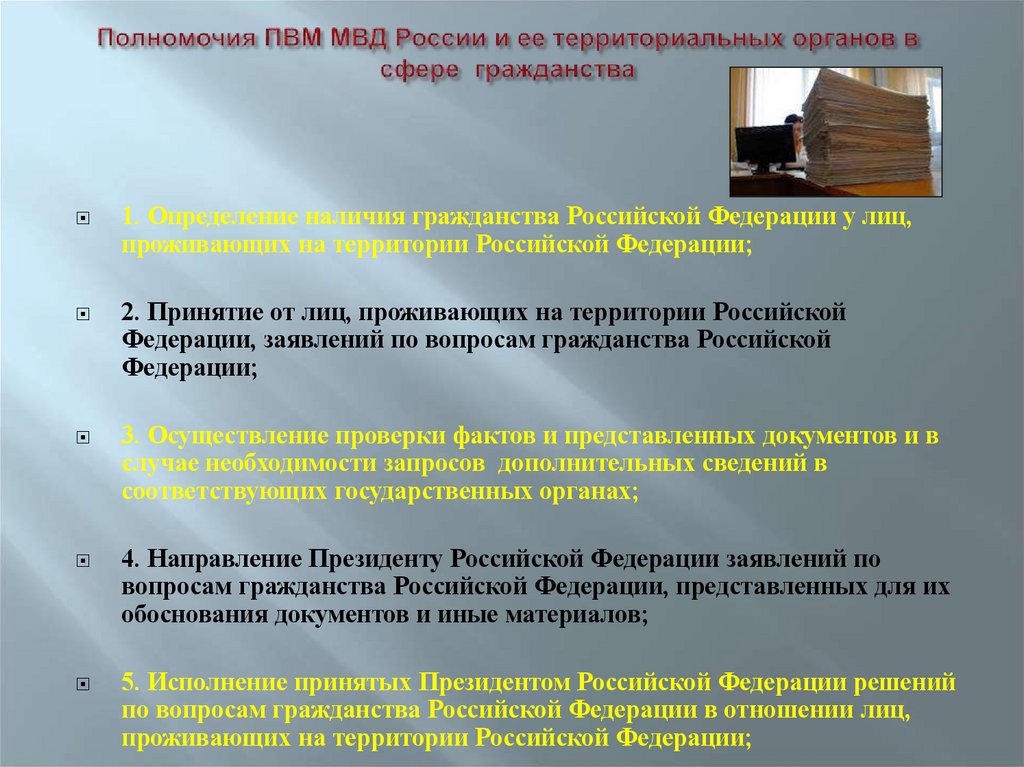 Полномочия ПВМ МВД России и ее территориальных органов в сфере гражданства

1. Определение наличия гражданства Российской Федерации у лиц, проживающих на территории Российской Федерации;

2. Принятие от лиц, проживающих на территории Российской Федерации, заявлений по вопросам гражданства Российской Федерации;

3. Осуществление проверки фактов и представленных документов и в случае необходимости запросов дополнительных сведений в соответствующих государственных органах;

4. Направление Президенту Российской Федерации заявлений по вопросам гражданства Российской Федерации, представленных для их обоснования документов и иные материалов;

5. Исполнение принятых Президентом Российской Федерации решений по вопросам гражданства Российской Федерации в отношении лиц, проживающих на территории Российской Федерации;